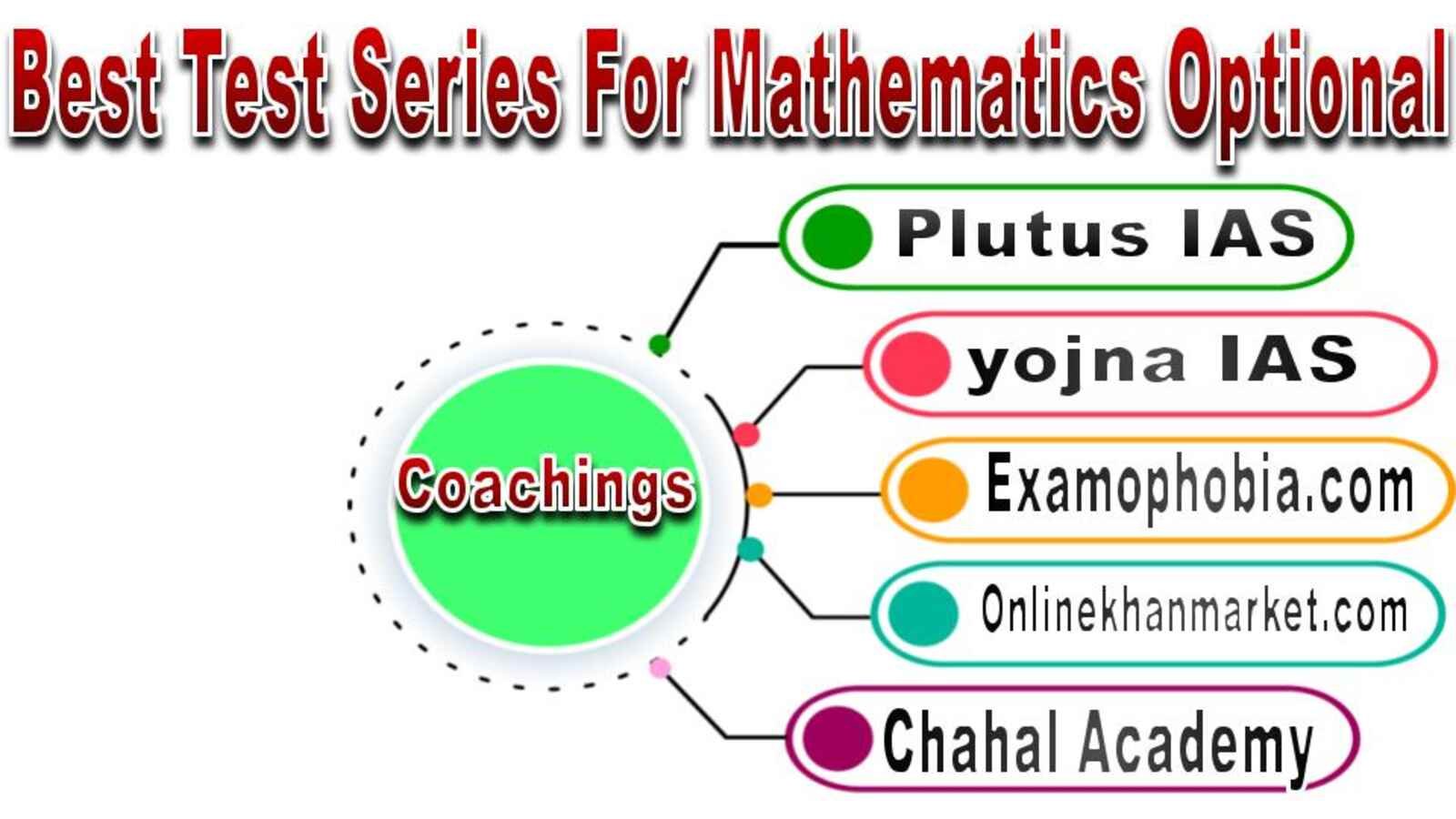 Best Test Series For Mathematics Optional

Coachings

Plutus IAS

yojna IAS

Examophobia.com

Onlinekhanmarket.com

Chahal Academy